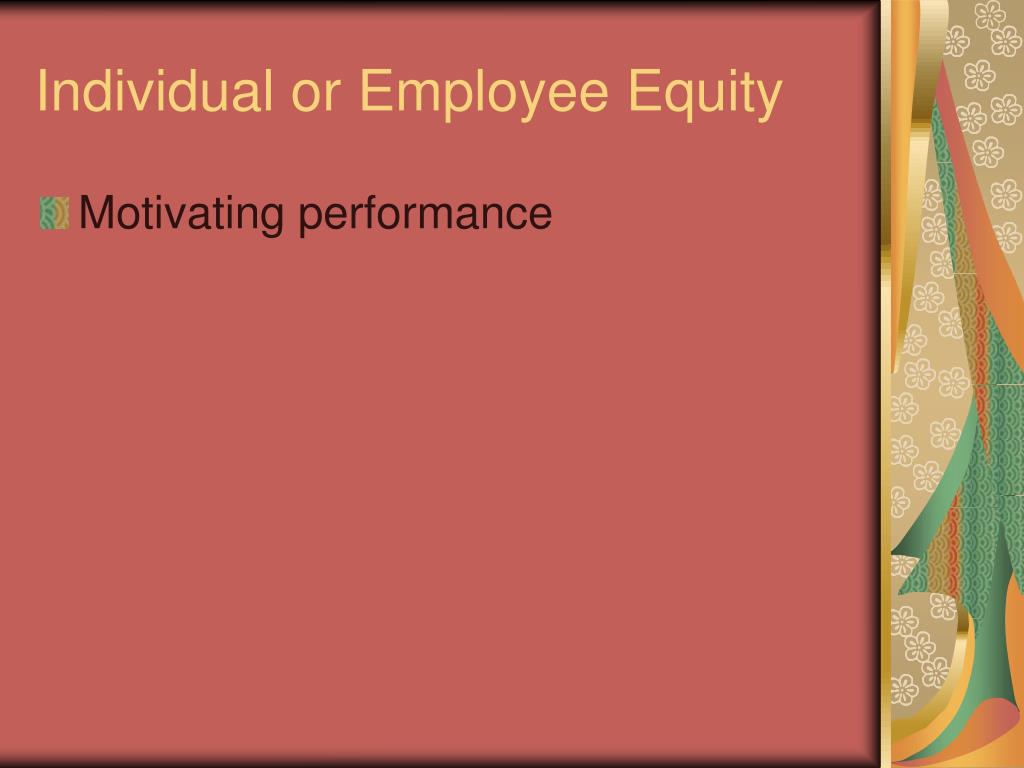 Individual or Employee Equity

Motivating performance